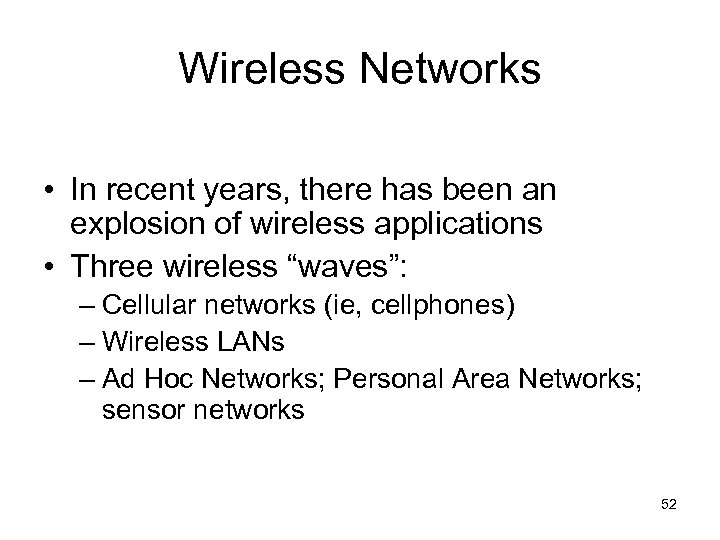 Wireless Networks

• In recent years, there has been an explosion of wireless applications
• Three wireless “waves”:
– Cellular networks (ie, cellphones)
– Wireless LANs
– Ad Hoc Networks; Personal Area Networks; sensor networks

52